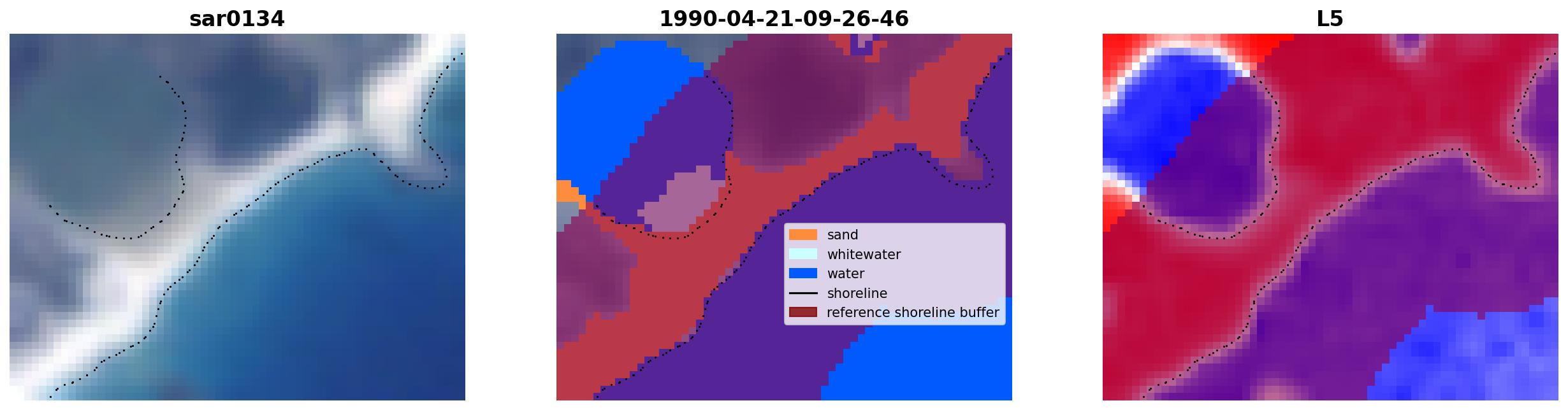 sar0134

1990-04-21-09-26-46

sand
whitewater
water
shoreline
reference shoreline buffer

L5